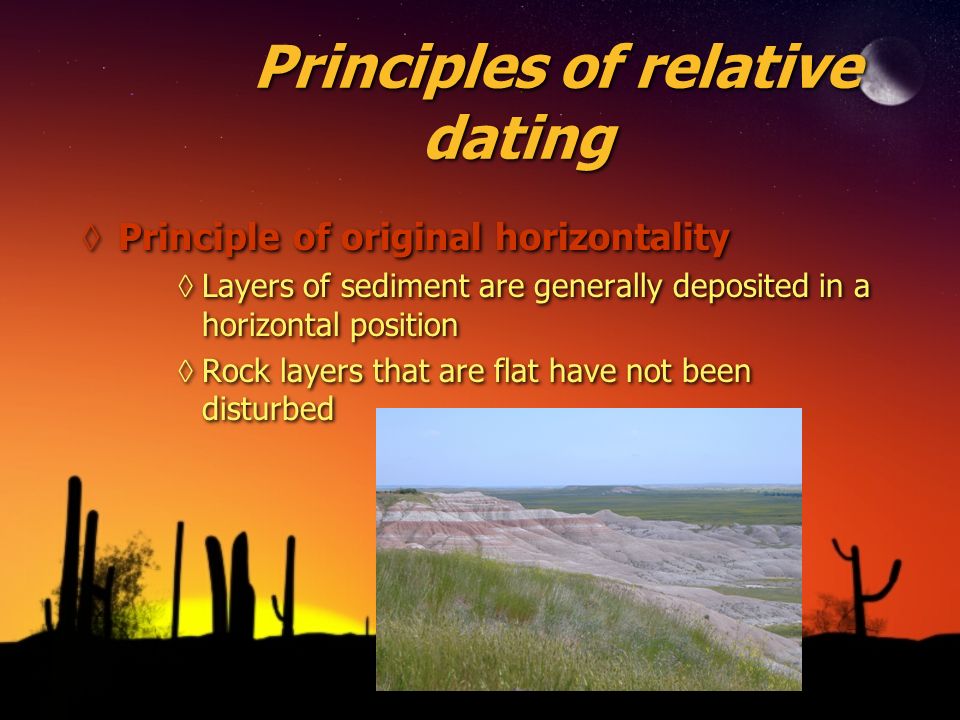 Principles of relative dating

◊ Principle of original horizontality

◊ Layers of sediment are generally deposited in a horizontal position

◊ Rock layers that are flat have not been disturbed